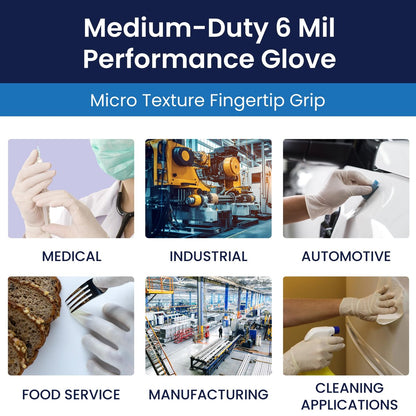 Medium-Duty 6 Mil Performance Glove

Micro Texture Fingertip Grip

MEDICAL

INDUSTRIAL

AUTOMOTIVE

FOOD SERVICE

MANUFACTURING

CLEANING APPLICATIONS